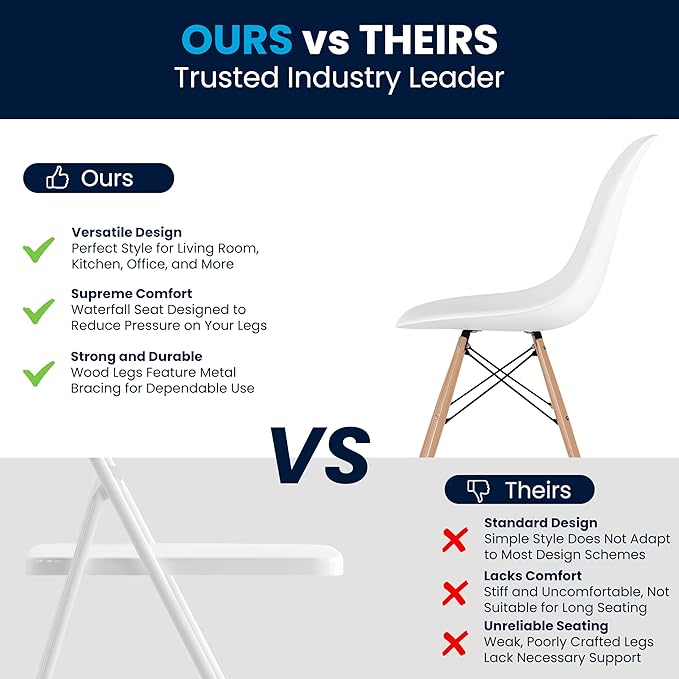 OURS vs THEIRS
Trusted Industry Leader

Ours

Versatile Design
Perfect Style for Living Room, Kitchen, Office, and More

Supreme Comfort
Waterfall Seat Designed to Reduce Pressure on Your Legs

Strong and Durable
Wood Legs Feature Metal Bracing for Dependable Use

VS

Theirs

Standard Design
Simple Style Does Not Adapt to Most Design Schemes

Lacks Comfort
Stiff and Uncomfortable, Not Suitable for Long Seating

Unreliable Seating
Weak, Poorly Crafted Legs Lack Necessary Support